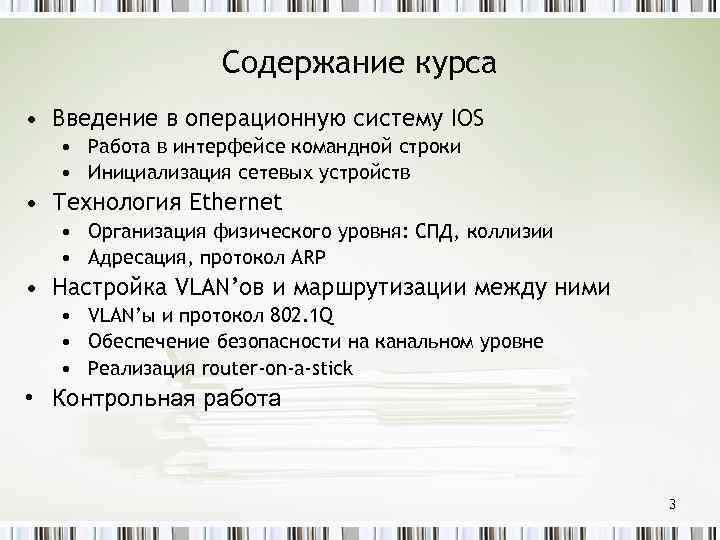 Содержание курса

• Введение в операционную систему IOS
  • Работа в интерфейсе командной строки
  • Инициализация сетевых устройств
• Технология Ethernet
  • Организация физического уровня: СПД, коллизии
  • Адресация, протокол ARP
• Настройка VLAN'ов и маршрутизации между ними
  • VLAN'ы и протокол 802.1Q
  • Обеспечение безопасности на канальном уровне
  • Реализация router-on-a-stick
• Контрольная работа

3